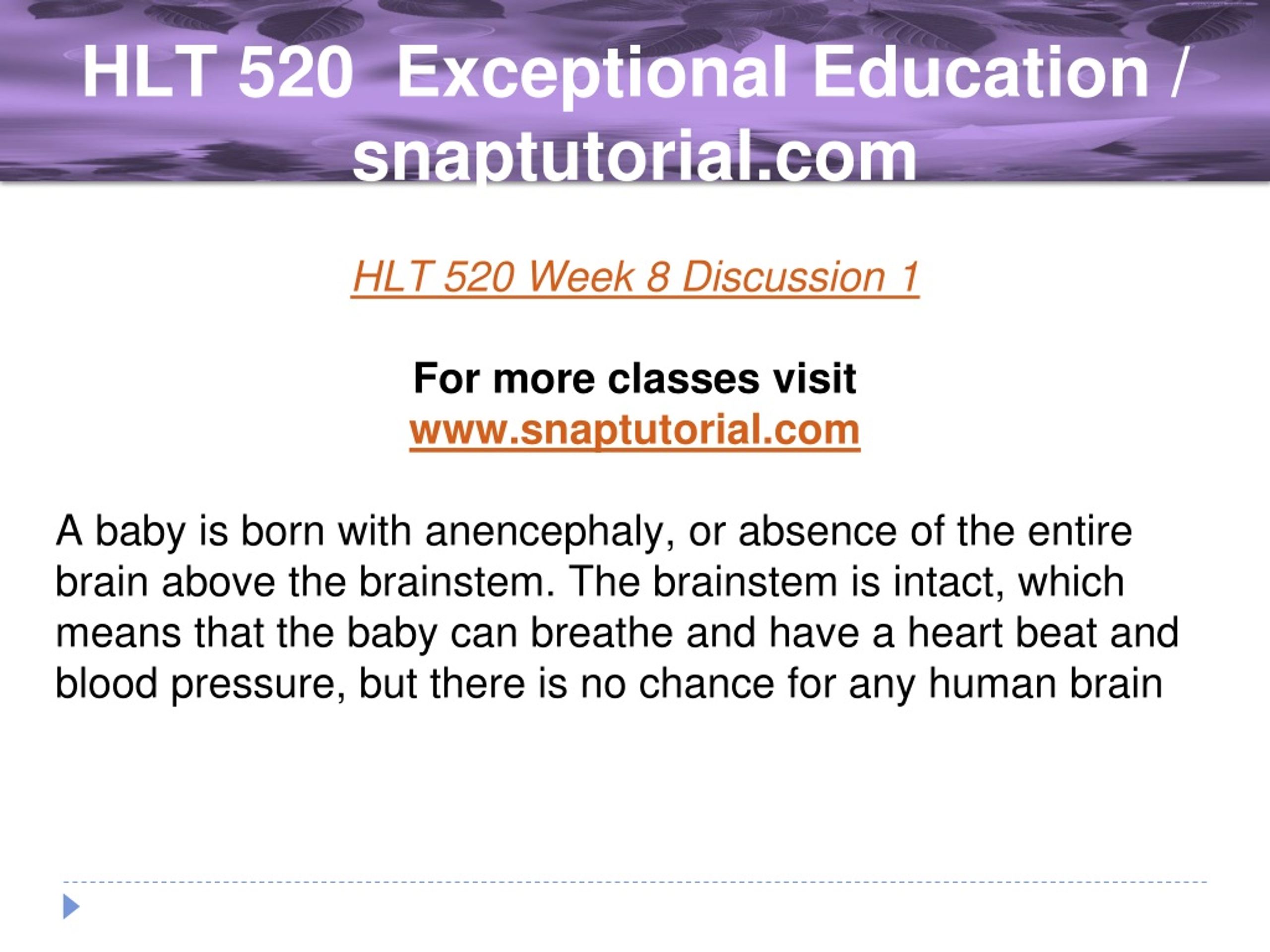 HLT 520 Exceptional Education / snaptutorial.com

HLT 520 Week 8 Discussion 1

For more classes visit
www.snaptutorial.com

A baby is born with anencephaly, or absence of the entire brain above the brainstem. The brainstem is intact, which means that the baby can breathe and have a heart beat and blood pressure, but there is no chance for any human brain